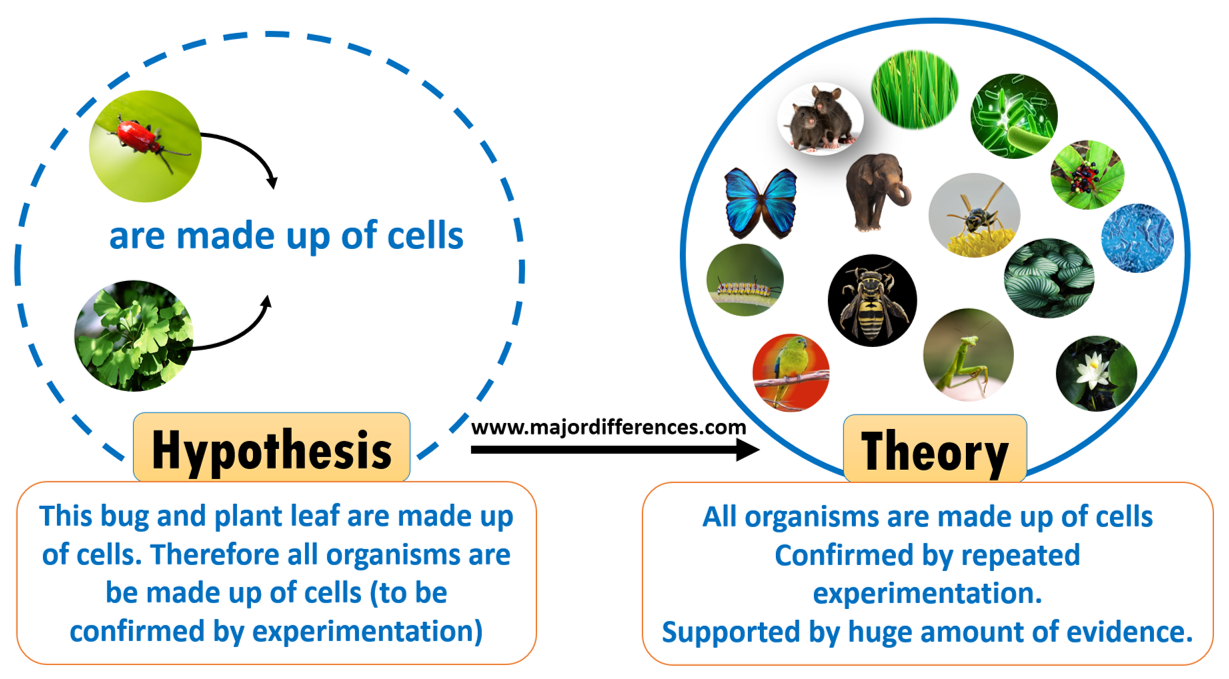 are made up of cells

Hypothesis

www.majordifferences.com

Theory

This bug and plant leaf are made up of cells. Therefore all organisms are be made up of cells (to be confirmed by experimentation)

All organisms are made up of cells
Confirmed by repeated experimentation.
Supported by huge amount of evidence.